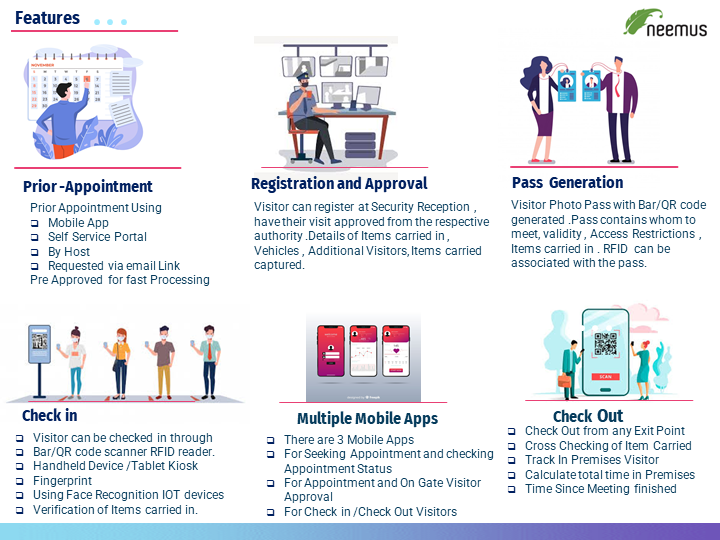 Features

neemus

NOVEMBER

Prior -Appointment

Prior Appointment Using
❑ Mobile App
❑ Self Service Portal
❑ By Host
❑ Requested via email Link
Pre Approved for fast Processing

Registration and Approval

Visitor can register at Security Reception , have their visit approved from the respective authority .Details of Items carried in , Vehicles , Additional Visitors, Items carried captured.

Pass Generation

Visitor Photo Pass with Bar/QR code generated .Pass contains whom to meet, validity , Access Restrictions , Items carried in . RFID can be associated with the pass.

Check in

❑ Visitor can be checked in through
❑ Bar/QR code scanner RFID reader.
❑ Handheld Device /Tablet Kiosk
❑ Fingerprint
❑ Using Face Recognition IOT devices
❑ Verification of Items carried in.

Multiple Mobile Apps

❑ There are 3 Mobile Apps
❑ For Seeking Appointment and checking Appointment Status
❑ For Appointment and On Gate Visitor Approval
❑ For Check in /Check Out Visitors

SCAN

Check Out

❑ Check Out from any Exit Point
❑ Cross Checking of Item Carried
❑ Track In Premises Visitor
❑ Calculate total time in Premises
❑ Time Since Meeting finished